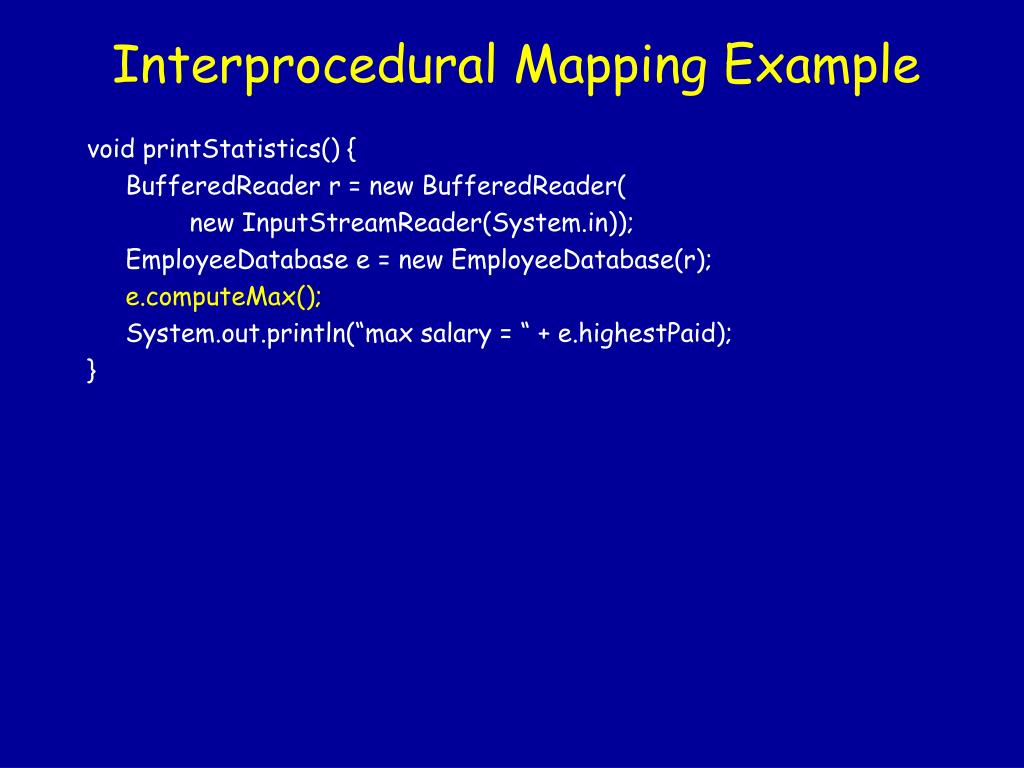 Interprocedural Mapping Example

void printStatistics() {
BufferedReader r = new BufferedReader(
new InputStreamReader(System.in));
EmployeeDatabase e = new EmployeeDatabase(r);
e.computeMax();
System.out.println(“max salary = “ + e.highestPaid);
}